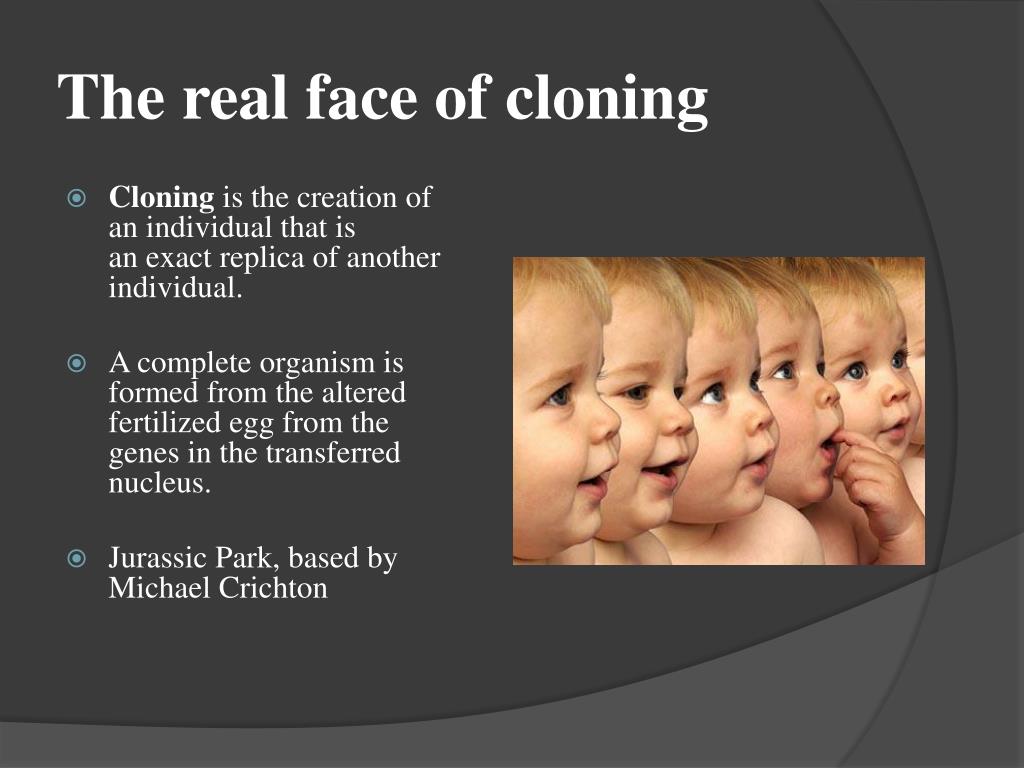 The real face of cloning

Cloning is the creation of an individual that is an exact replica of another individual.

A complete organism is formed from the altered fertilized egg from the genes in the transferred nucleus.

Jurassic Park, based by Michael Crichton